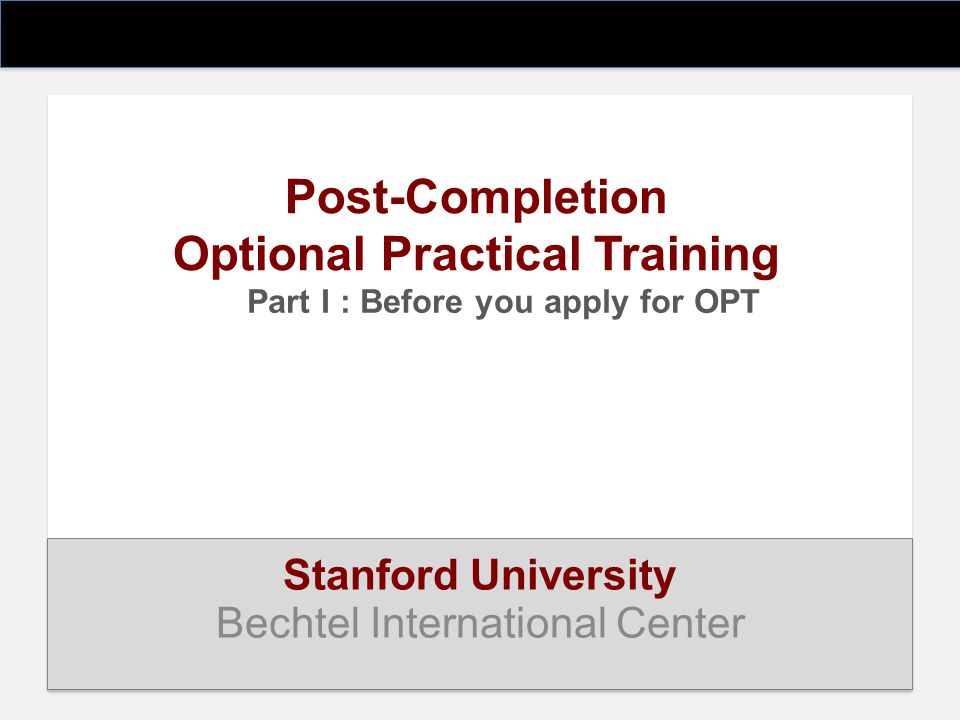 Post-Completion
Optional Practical Training
Part I : Before you apply for OPT

Stanford University
Bechtel International Center